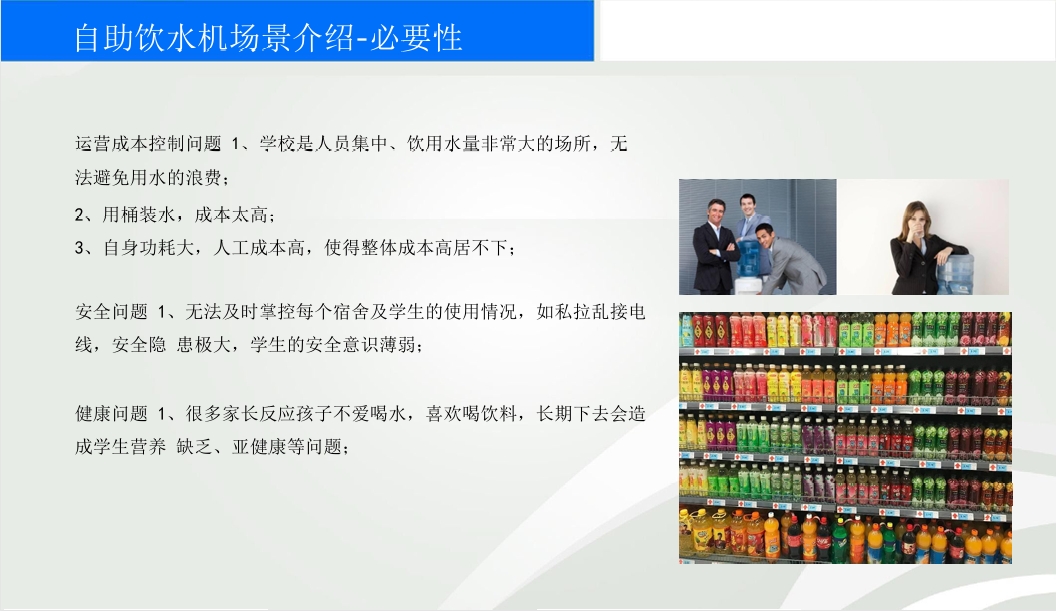 自助饮水机场景介绍-必要性

运营成本控制问题 1、学校是人员集中、饮用水量非常大的场所，无法避免用水的浪费；

2、用桶装水，成本太高；

3、自身功耗大，人工成本高，使得整体成本高居不下；

安全问题 1、无法及时掌控每个宿舍及学生的使用情况，如私拉乱接电线，安全隐 患极大，学生的安全意识薄弱；

健康问题 1、很多家长反应孩子不爱喝水，喜欢喝饮料，长期下去会造成学生营养 缺乏、亚健康等问题；